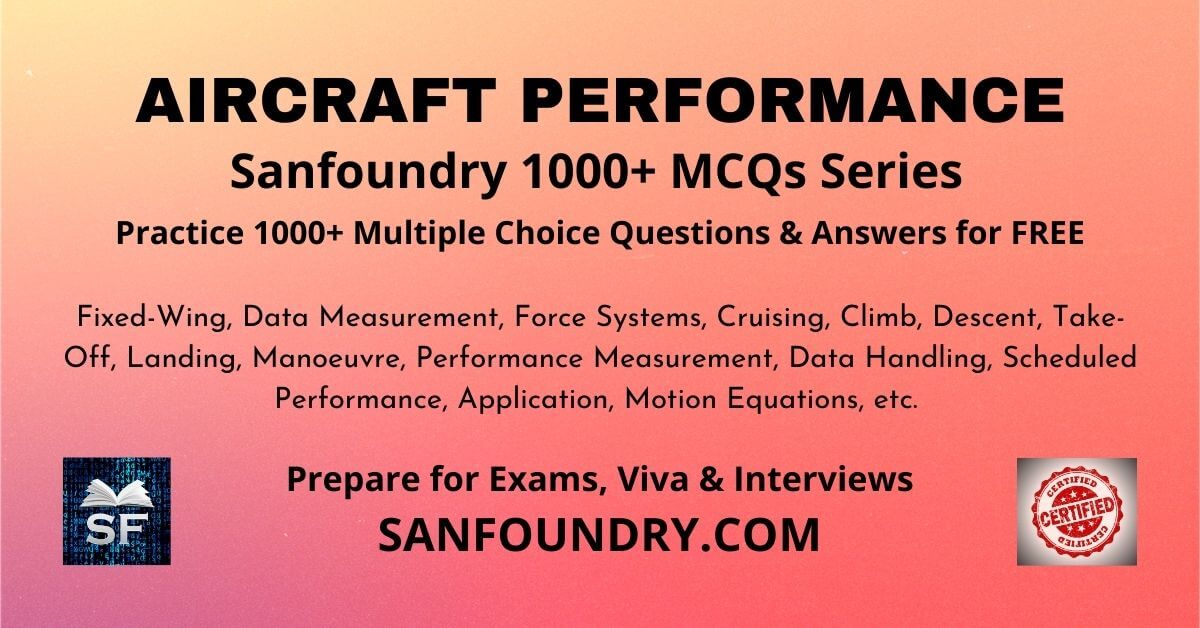 AIRCRAFT PERFORMANCE
Sanfoundry 1000+ MCQs Series
Practice 1000+ Multiple Choice Questions & Answers for FREE

Fixed-Wing, Data Measurement, Force Systems, Cruising, Climb, Descent, Take-Off, Landing, Manoeuvre, Performance Measurement, Data Handling, Scheduled Performance, Application, Motion Equations, etc.

SF

Prepare for Exams, Viva & Interviews
SANFOUNDRY.COM

CERTIFIED
CERTIFIED
CERTIFIED